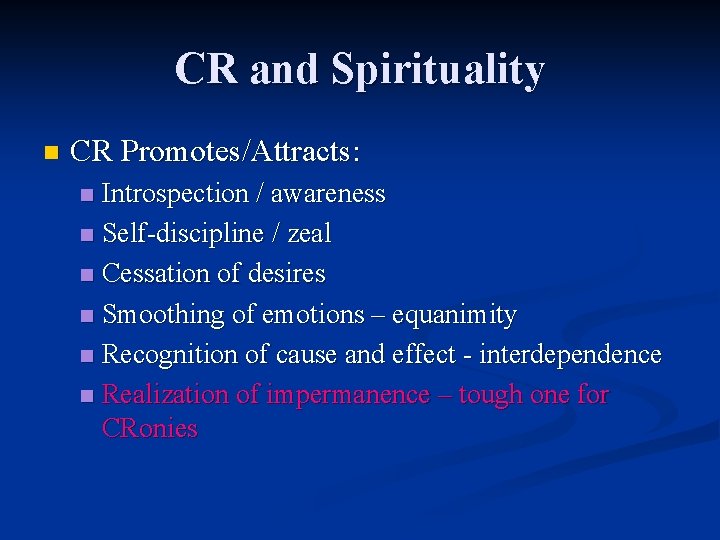 CR and Spirituality

CR Promotes/Attracts:

Introspection / awareness

Self-discipline / zeal

Cessation of desires

Smoothing of emotions – equanimity

Recognition of cause and effect - interdependence

Realization of impermanence – tough one for CRonies